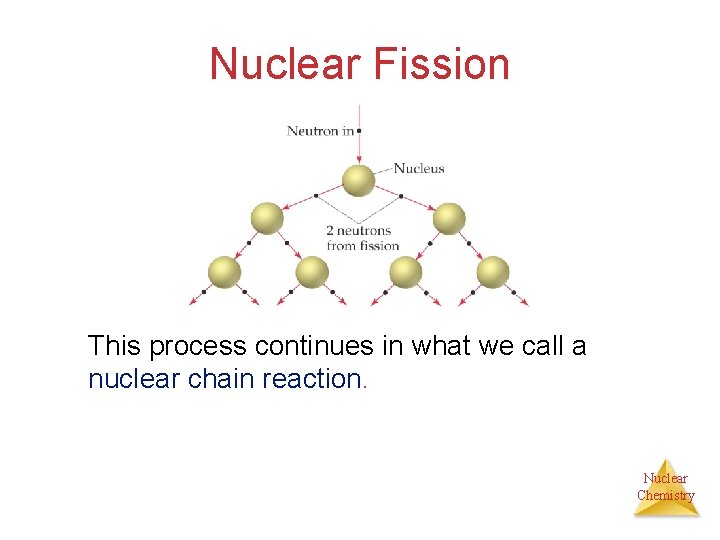 Nuclear Fission

Neutron in

Nucleus

2 neutrons from fission

This process continues in what we call a nuclear chain reaction.

Nuclear Chemistry